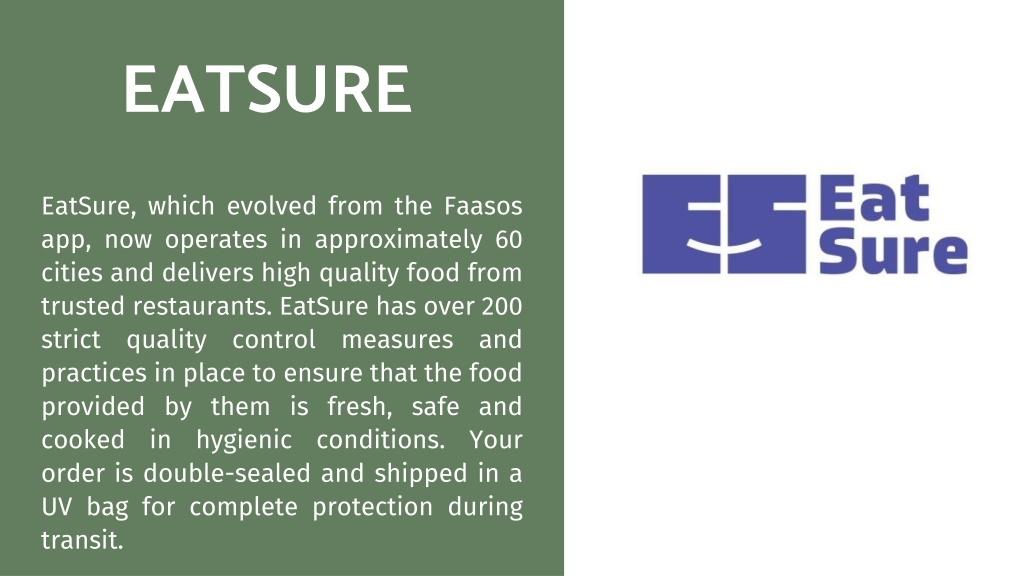 EATSURE

EatSure, which evolved from the Faasos app, now operates in approximately 60 cities and delivers high quality food from trusted restaurants. EatSure has over 200 strict quality control measures and practices in place to ensure that the food provided by them is fresh, safe and cooked in hygienic conditions. Your order is double-sealed and shipped in a UV bag for complete protection during transit.

Eat Sure